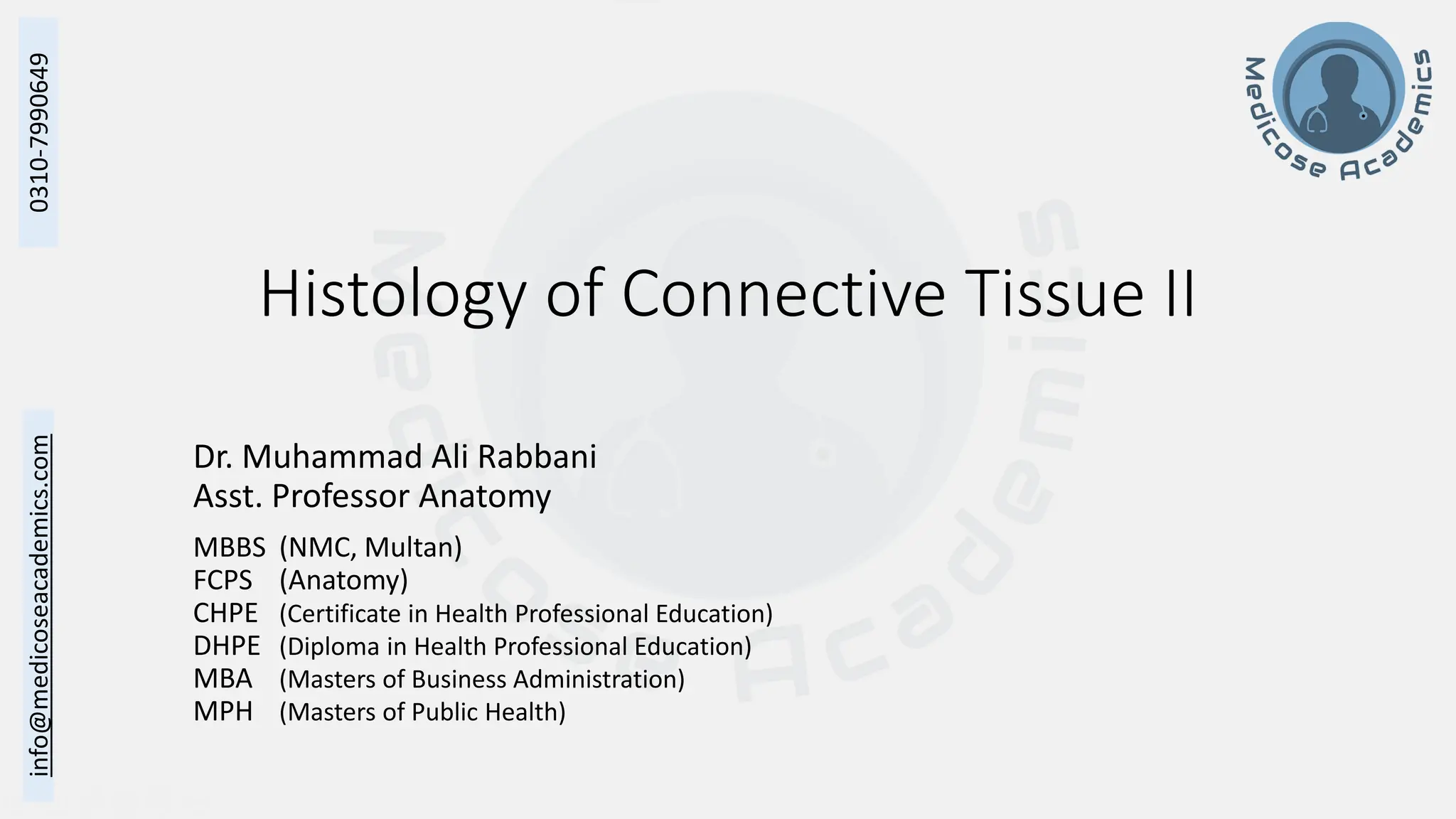 0310-7990649

Medicose Academics

Histology of Connective Tissue II

Dr. Muhammad Ali Rabbani
Asst. Professor Anatomy

MBBS (NMC, Multan)
FCPS (Anatomy)
CHPE (Certificate in Health Professional Education)
DHPE (Diploma in Health Professional Education)
MBA (Masters of Business Administration)
MPH (Masters of Public Health)

info@medicoseacademics.com

Medicose Academics